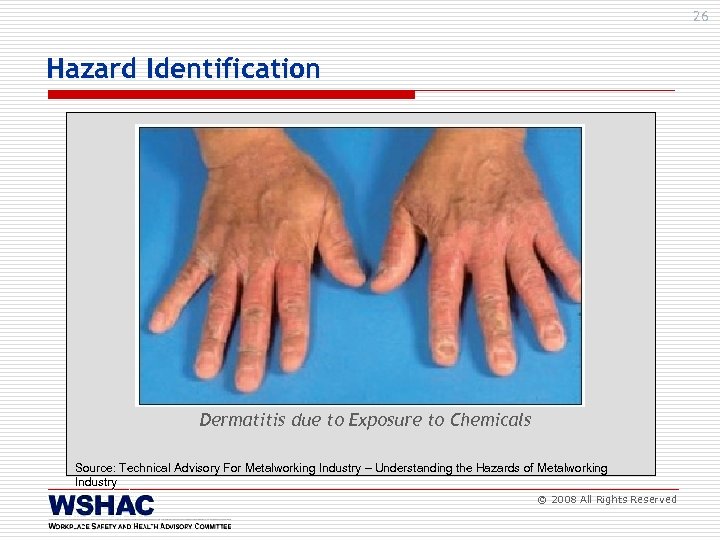 26

Hazard Identification

Dermatitis due to Exposure to Chemicals

Source: Technical Advisory For Metalworking Industry – Understanding the Hazards of Metalworking Industry

WSHAC
WORKPLACE SAFETY AND HEALTH ADVISORY COMMITTEE

© 2008 All Rights Reserved